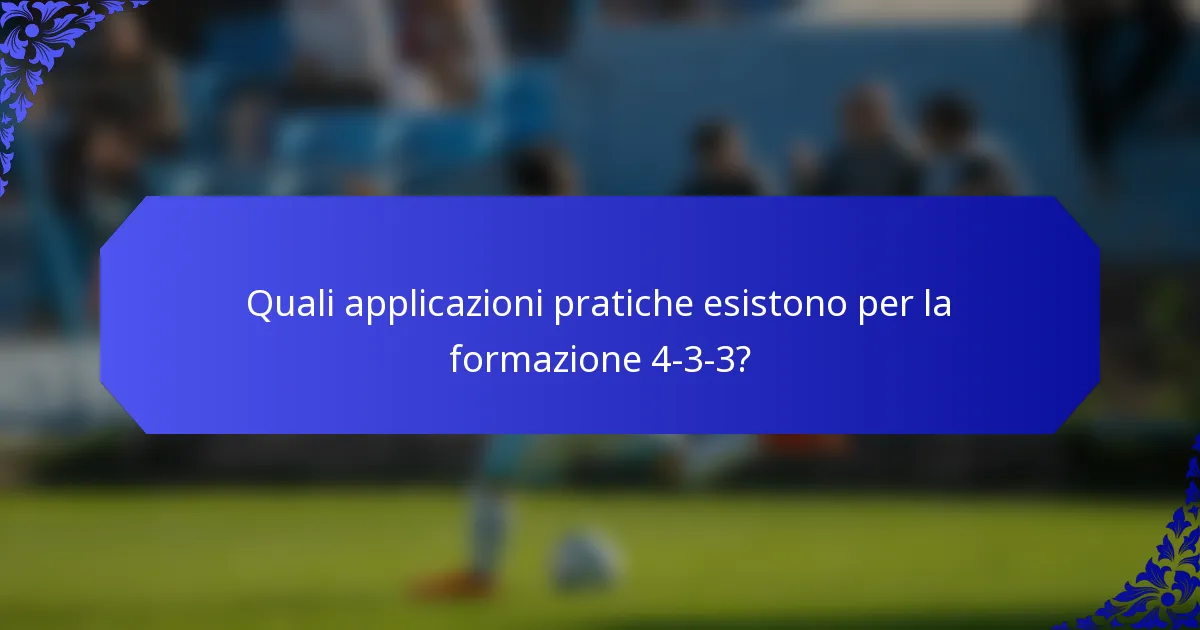 Quali applicazioni pratiche esistono per la formazione 4-3-3?